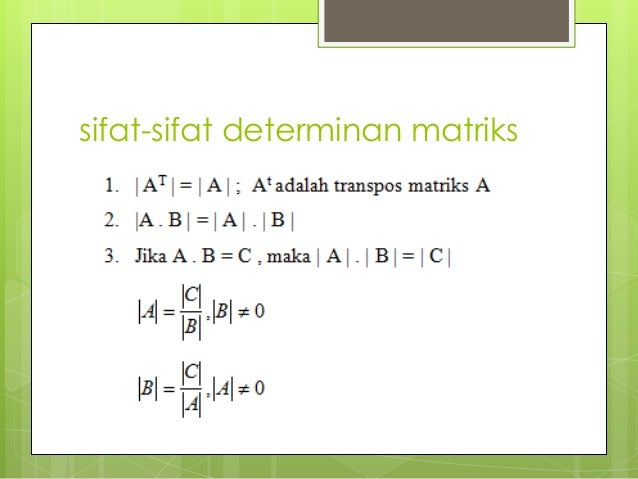 sifat-sifat determinan matriks

1. $|A^T| = |A|$ ; $A^t$ adalah transpos matriks A

2. $|A . B| = |A| . |B|$

3. Jika A . B = C , maka $|A| . |B| = |C|$

$|A| = \frac{|C|}{|B|}, |B| \neq 0$

$|B| = \frac{|C|}{|A|}, |A| \neq 0$